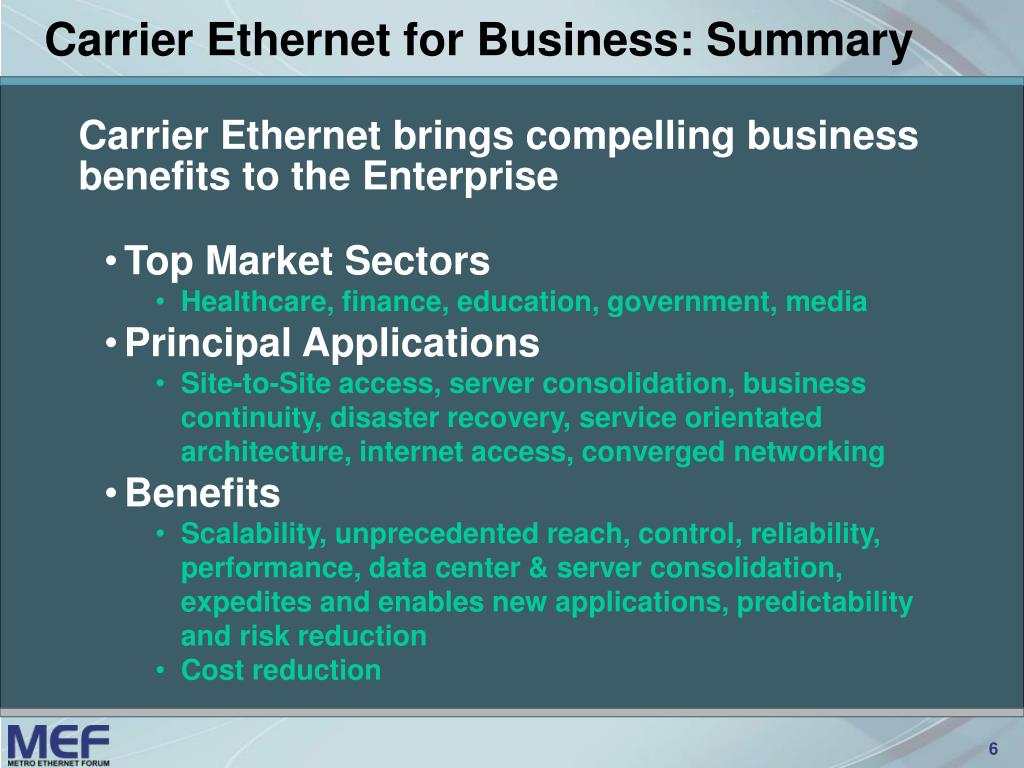 Carrier Ethernet for Business: Summary

Carrier Ethernet brings compelling business benefits to the Enterprise

• Top Market Sectors
  • Healthcare, finance, education, government, media
• Principal Applications
  • Site-to-Site access, server consolidation, business continuity, disaster recovery, service orientated architecture, internet access, converged networking
• Benefits
  • Scalability, unprecedented reach, control, reliability, performance, data center & server consolidation, expedites and enables new applications, predictability and risk reduction
  • Cost reduction

MEF
METRO ETHERNET FORUM

6